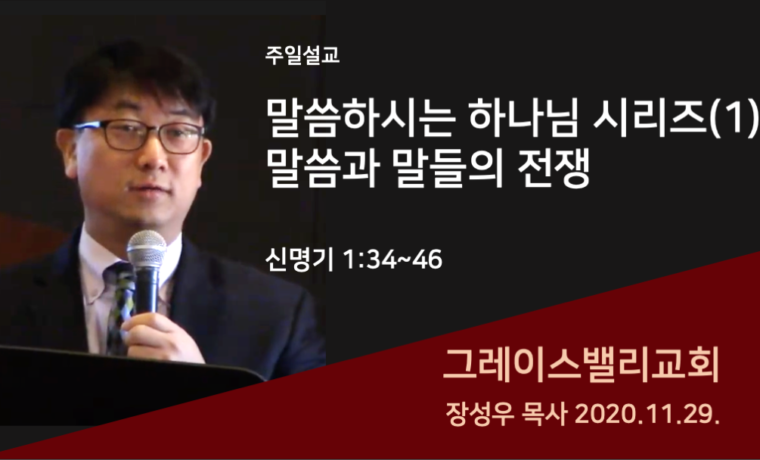 주일설교

말씀하시는 하나님 시리즈(1)
말씀과 말들의 전쟁

신명기 1:34~46

그레이스밸리교회

장성우 목사 2020.11.29.